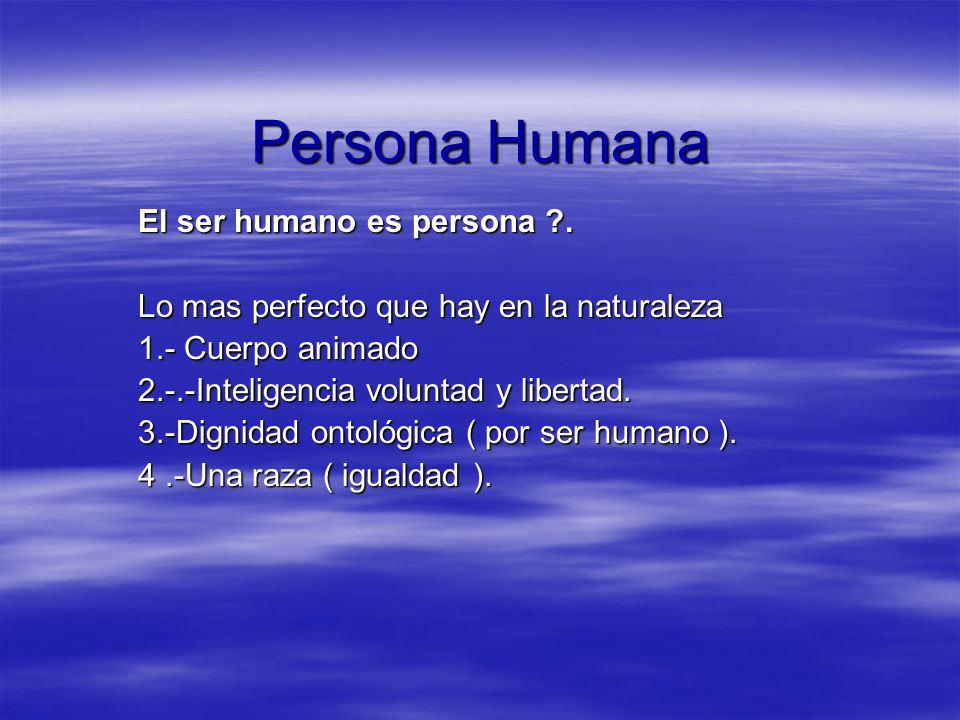 Persona Humana

El ser humano es persona ?.

Lo mas perfecto que hay en la naturaleza
1.- Cuerpo animado
2.-.-Inteligencia voluntad y libertad.
3.-Dignidad ontológica ( por ser humano ).
4 .-Una raza ( igualdad ).